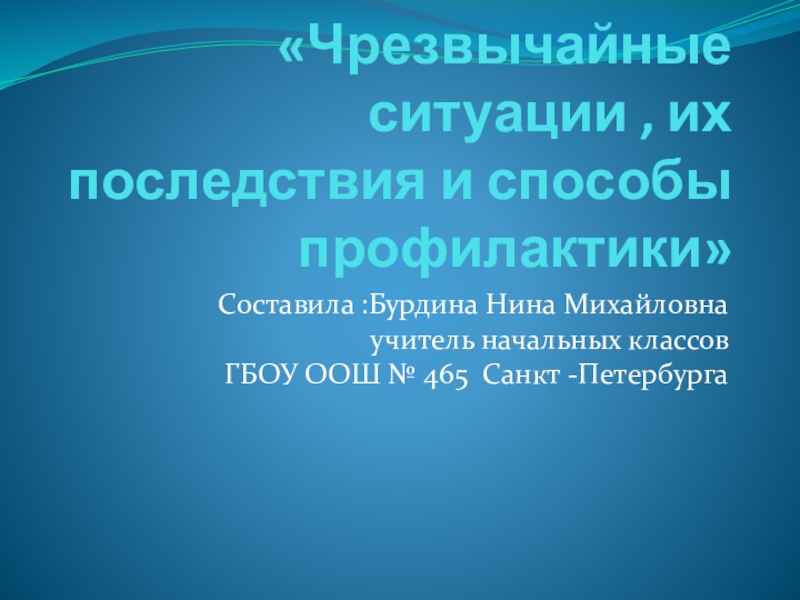 «Чрезвычайные ситуации , их последствия и способы профилактики»

Составила :Бурдина Нина Михайловна
учитель начальных классов
ГБОУ ООШ № 465 Санкт -Петербурга